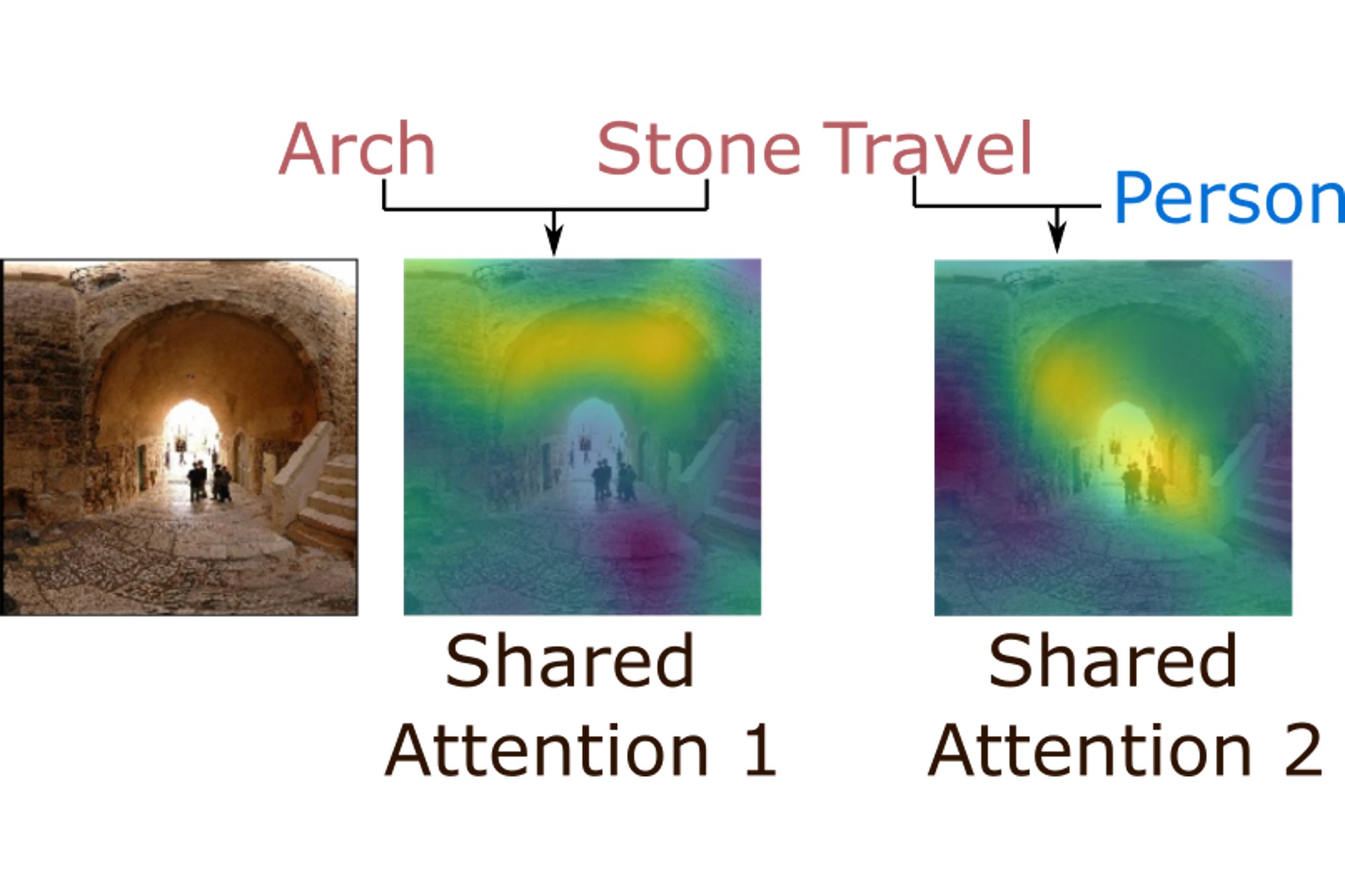 Arch Stone Travel

Person

Shared Attention 1

Shared Attention 2